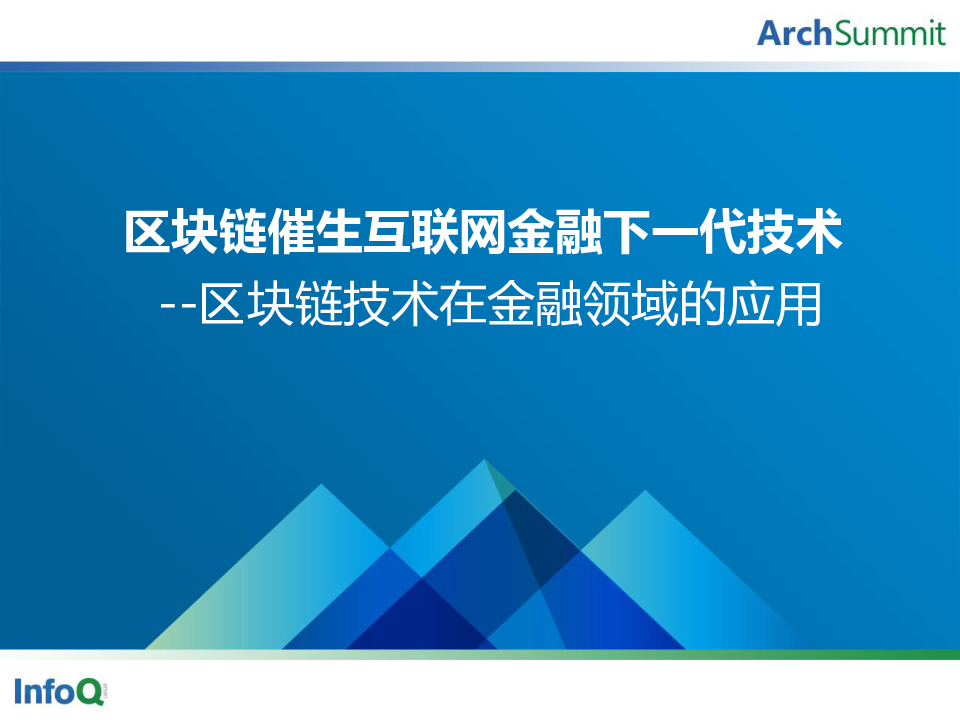 ArchSummit

区块链催生互联网金融下一代技术

--区块链技术在金融领域的应用

InfoQ